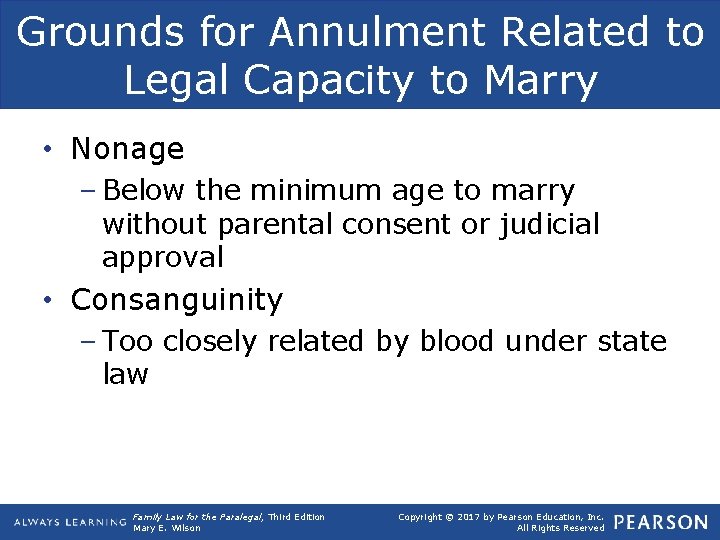 Grounds for Annulment Related to Legal Capacity to Marry

• Nonage

– Below the minimum age to marry without parental consent or judicial approval

• Consanguinity

– Too closely related by blood under state law

ALWAYS LEARNING

Family Law for the Paralegal, Third Edition
Mary E. Wilson

Copyright © 2017 by Pearson Education, Inc.
All Rights Reserved

PEARSON